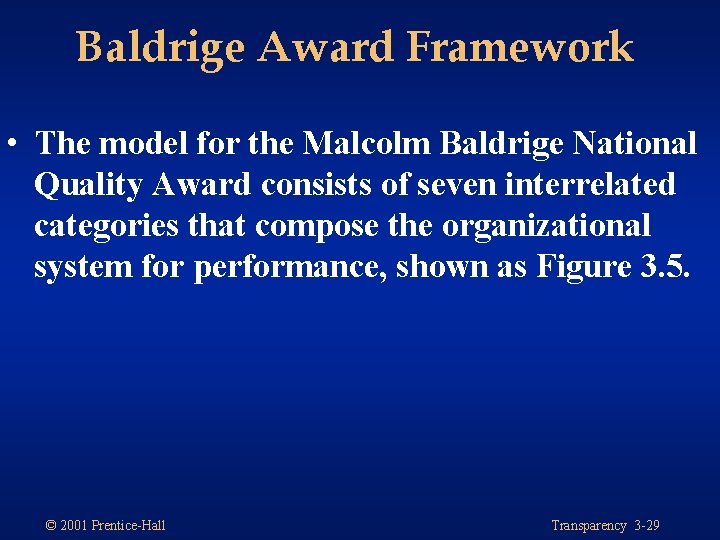 Baldrige Award Framework

• The model for the Malcolm Baldrige National Quality Award consists of seven interrelated categories that compose the organizational system for performance, shown as Figure 3.5.

© 2001 Prentice-Hall

Transparency 3-29